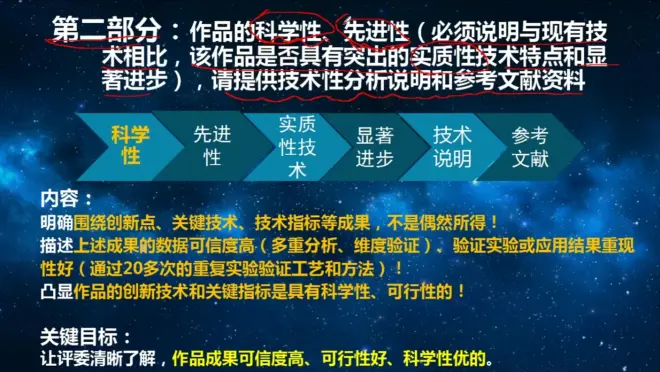 第二部分：作品的科学性、先进性（必须说明与现有技术相比，该作品是否具有突出的实质性技术特点和显著进步），请提供技术性分析说明和参考文献资料

科学性

先进性

实质性技术

显著进步

技术说明

参考文献

内容：
明确围绕创新点、关键技术、技术指标等成果，不是偶然所得！
描述上述成果的数据可信度高（多重分析、维度验证）、验证实验或应用结果重现性好（通过20多次的重复实验验证工艺和方法）！
凸显作品的创新技术和关键指标是具有科学性、可行性的！

关键目标：
让评委清晰了解，作品成果可信度高、可行性好、科学性优的。